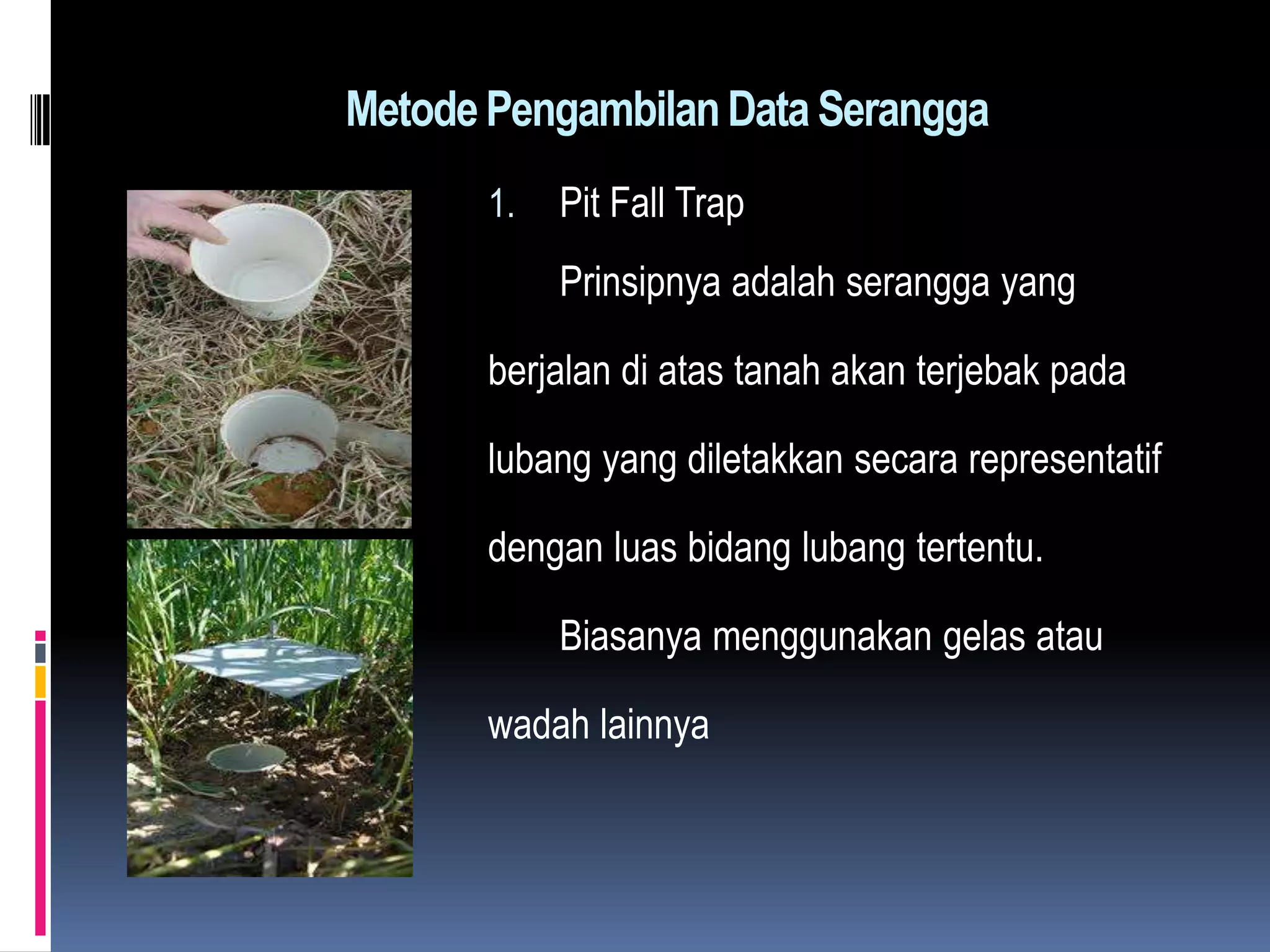 Metode Pengambilan Data Serangga

1. Pit Fall Trap

Prinsipnya adalah serangga yang berjalan di atas tanah akan terjebak pada lubang yang diletakkan secara representatif dengan luas bidang lubang tertentu.

Biasanya menggunakan gelas atau wadah lainnya